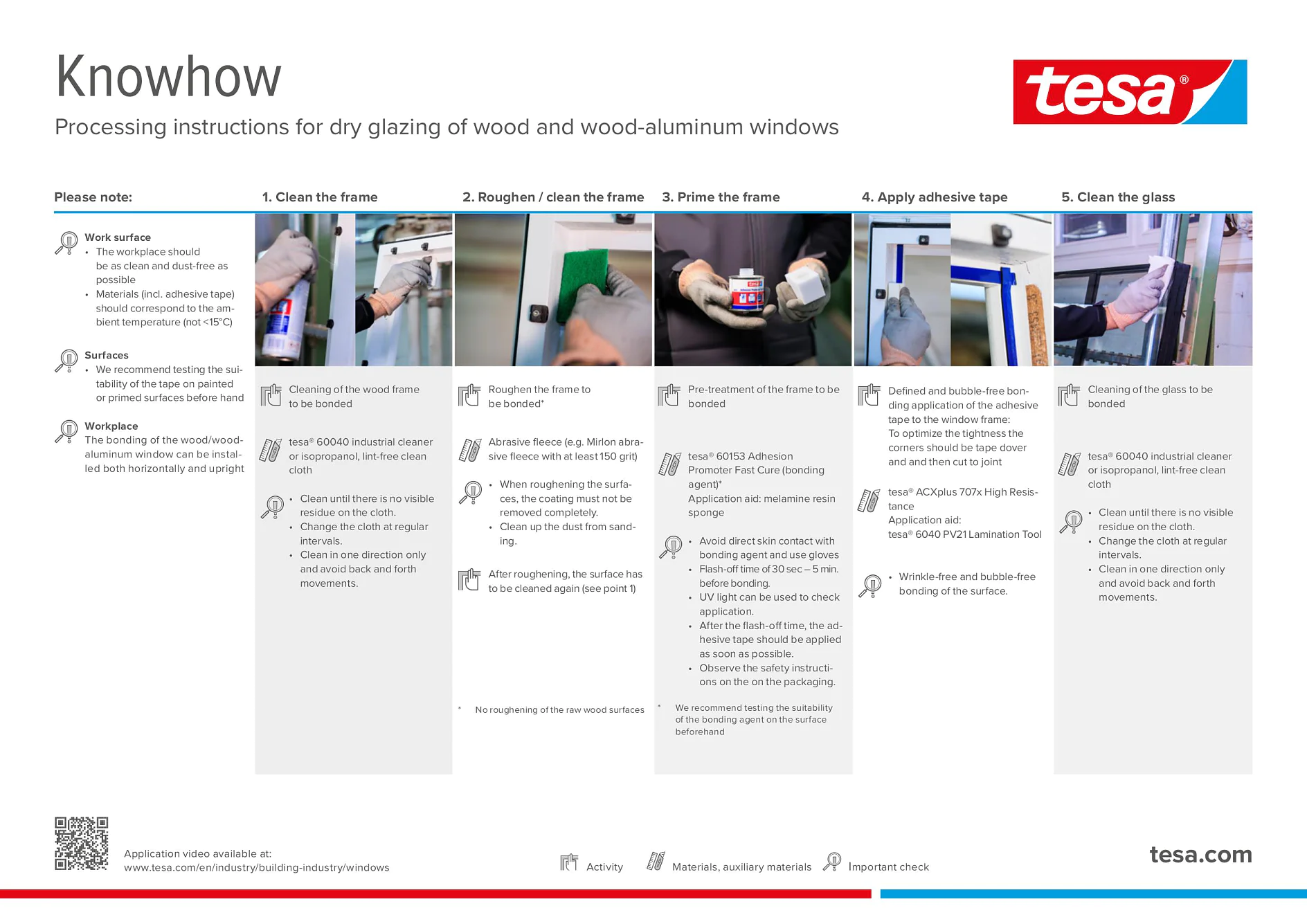 Knowhow

Processing instructions for dry glazing of wood and wood-aluminum windows

tesa®

Please note:

Work surface
• The workplace should be as clean and dust-free as possible
• Materials (incl. adhesive tape) should correspond to the ambient temperature (not <15°C)

Surfaces
• We recommend testing the suitability of the tape on painted or primed surfaces before hand

Workplace
The bonding of the wood/wood-aluminum window can be installed both horizontally and upright

1. Clean the frame

Cleaning of the wood frame to be bonded

tesa® 60040 industrial cleaner or isopropanol, lint-free clean cloth

• Clean until there is no visible residue on the cloth.
• Change the cloth at regular intervals.
• Clean in one direction only and avoid back and forth movements.

2. Roughen / clean the frame

Roughen the frame to be bonded*

Abrasive fleece (e.g. Mirlon abrasive fleece with at least 150 grit)

• When roughening the surfaces, the coating must not be removed completely.
• Clean up the dust from sanding.

After roughening, the surface has to be cleaned again (see point 1)

* No roughening of the raw wood surfaces

3. Prime the frame

Pre-treatment of the frame to be bonded

tesa® 60153 Adhesion Promoter Fast Cure (bonding agent)*
Application aid: melamine resin sponge

• Avoid direct skin contact with bonding agent and use gloves
• Flash-off time of 30 sec – 5 min. before bonding.
• UV light can be used to check application.
• After the flash-off time, the adhesive tape should be applied as soon as possible.
• Observe the safety instructions on the on the packaging.

* We recommend testing the suitability of the bonding agent on the surface beforehand

4. Apply adhesive tape

Defined and bubble-free bonding application of the adhesive tape to the window frame:
To optimize the tightness the corners should be tape dover and and then cut to joint

tesa® ACXplus 707x High Resistance
Application aid:
tesa® 6040 PV21 Lamination Tool

• Wrinkle-free and bubble-free bonding of the surface.

5. Clean the glass

Cleaning of the glass to be bonded

tesa® 60040 industrial cleaner or isopropanol, lint-free clean cloth

• Clean until there is no visible residue on the cloth.
• Change the cloth at regular intervals.
• Clean in one direction only and avoid back and forth movements.

Application video available at:
www.tesa.com/en/industry/building-industry/windows

Activity Materials, auxiliary materials Important check

tesa.com